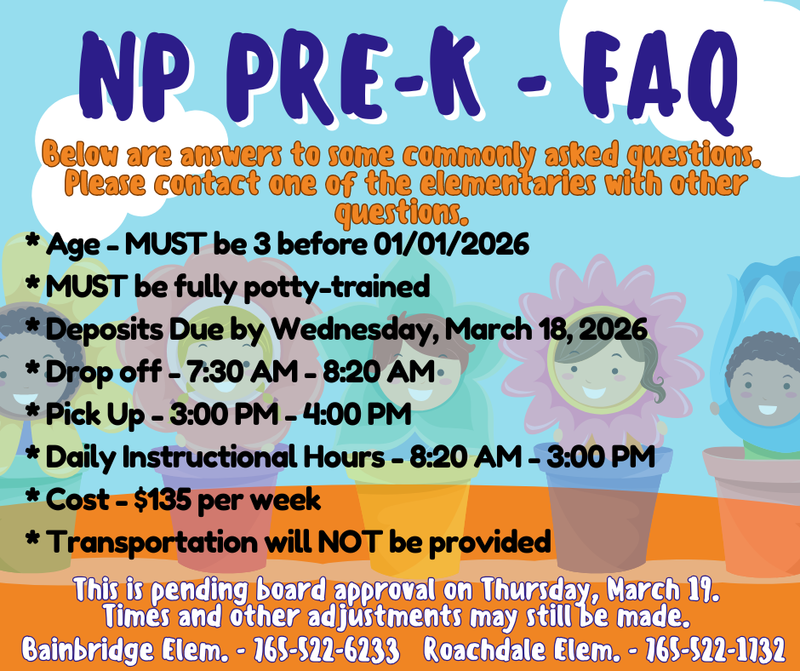 NP PRE-K - FAQ

Below are answers to some commonly asked questions. Please contact one of the elementaries with other questions.

* Age - MUST be 3 before 01/01/2026
* MUST be fully potty-trained
* Deposits Due by Wednesday, March 18, 2026
* Drop off - 7:30 AM - 8:20 AM
* Pick Up - 3:00 PM - 4:00 PM
* Daily Instructional Hours - 8:20 AM - 3:00 PM
* Cost - $135 per week
* Transportation will NOT be provided

This is pending board approval on Thursday, March 19. Times and other adjustments may still be made.

Bainbridge Elem. - 765-522-6233 Roachdale Elem. - 765-522-1732